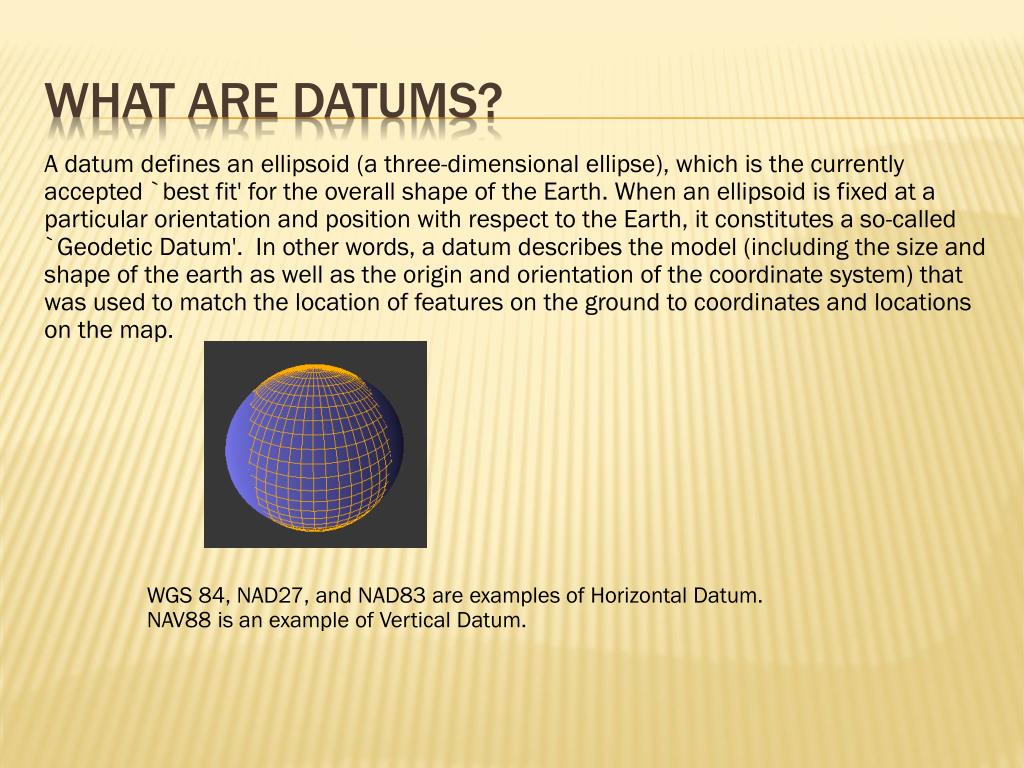 WHAT ARE DATUMS?

A datum defines an ellipsoid (a three-dimensional ellipse), which is the currently accepted `best fit' for the overall shape of the Earth. When an ellipsoid is fixed at a particular orientation and position with respect to the Earth, it constitutes a so-called `Geodetic Datum'. In other words, a datum describes the model (including the size and shape of the earth as well as the origin and orientation of the coordinate system) that was used to match the location of features on the ground to coordinates and locations on the map.

WGS 84, NAD27, and NAD83 are examples of Horizontal Datum.
NAV88 is an example of Vertical Datum.